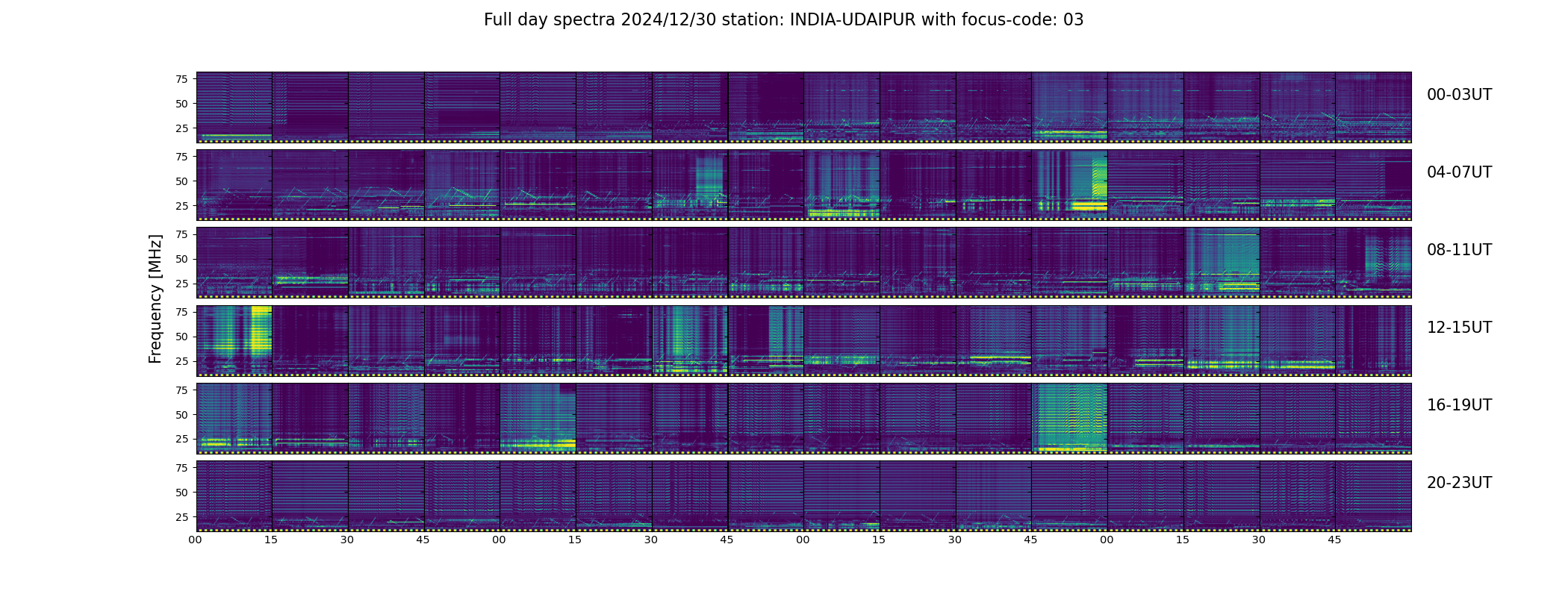 Full day spectra 2024/12/30 station: INDIA-UDAIPUR with focus-code: 03

Frequency [MHz]

75
50
25

00-03UT

75
50
25

04-07UT

75
50
25

08-11UT

75
50
25

12-15UT

75
50
25

16-19UT

75
50
25

20-23UT

00 15 30 45 00 15 30 45 00 15 30 45 00 15 30 45